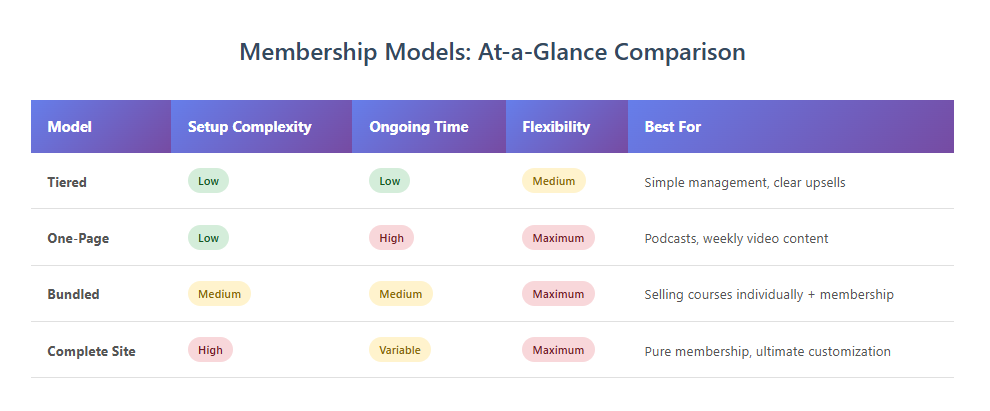 Membership Models: At-a-Glance Comparison

| Model | Setup Complexity | Ongoing Time | Flexibility | Best For |
|---|---|---|---|---|
| Tiered | Low | Low | Medium | Simple management, clear upsells |
| One-Page | Low | High | Maximum | Podcasts, weekly video content |
| Bundled | Medium | Medium | Maximum | Selling courses individually + membership |
| Complete Site | High | Variable | Maximum | Pure membership, ultimate customization |